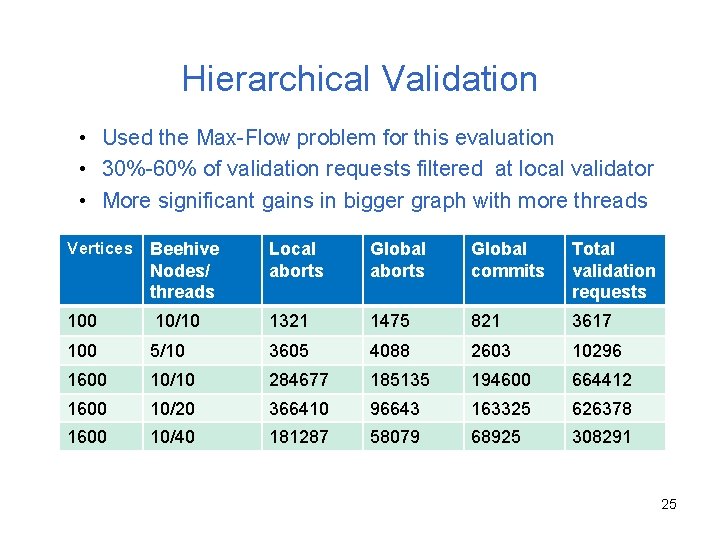 Hierarchical Validation

• Used the Max-Flow problem for this evaluation
• 30%-60% of validation requests filtered at local validator
• More significant gains in bigger graph with more threads

| Vertices | Beehive Nodes/ threads | Local aborts | Global aborts | Global commits | Total validation requests |
|---|---|---|---|---|---|
| 100 | 10/10 | 1321 | 1475 | 821 | 3617 |
| 100 | 5/10 | 3605 | 4088 | 2603 | 10296 |
| 1600 | 10/10 | 284677 | 185135 | 194600 | 664412 |
| 1600 | 10/20 | 366410 | 96643 | 163325 | 626378 |
| 1600 | 10/40 | 181287 | 58079 | 68925 | 308291 |

25